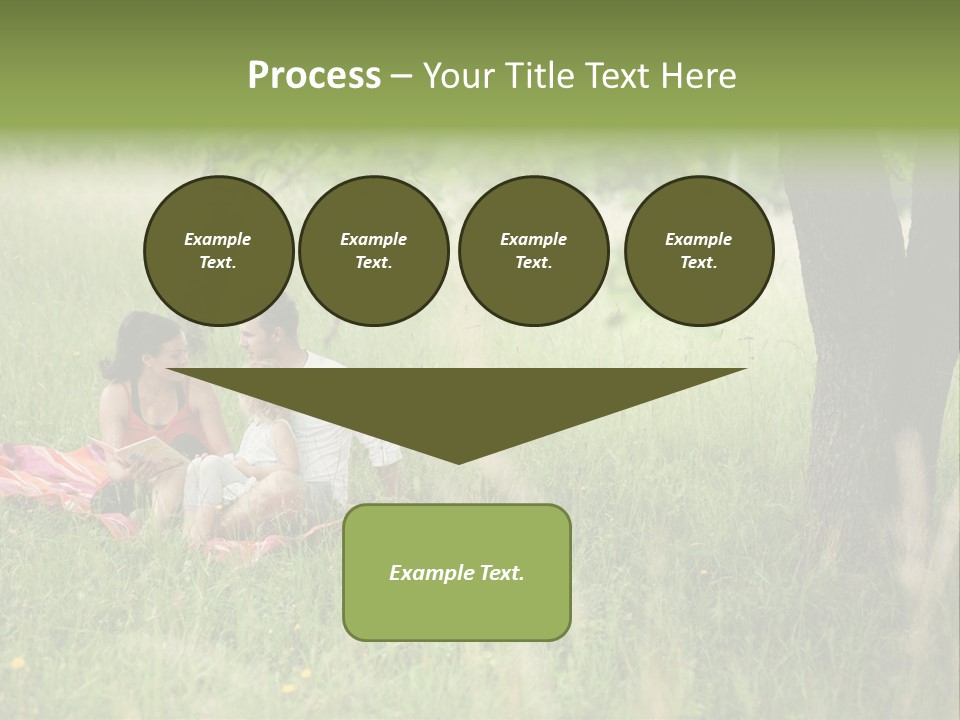 Process – Your Title Text Here

Example Text.

Example Text.

Example Text.

Example Text.

Example Text.